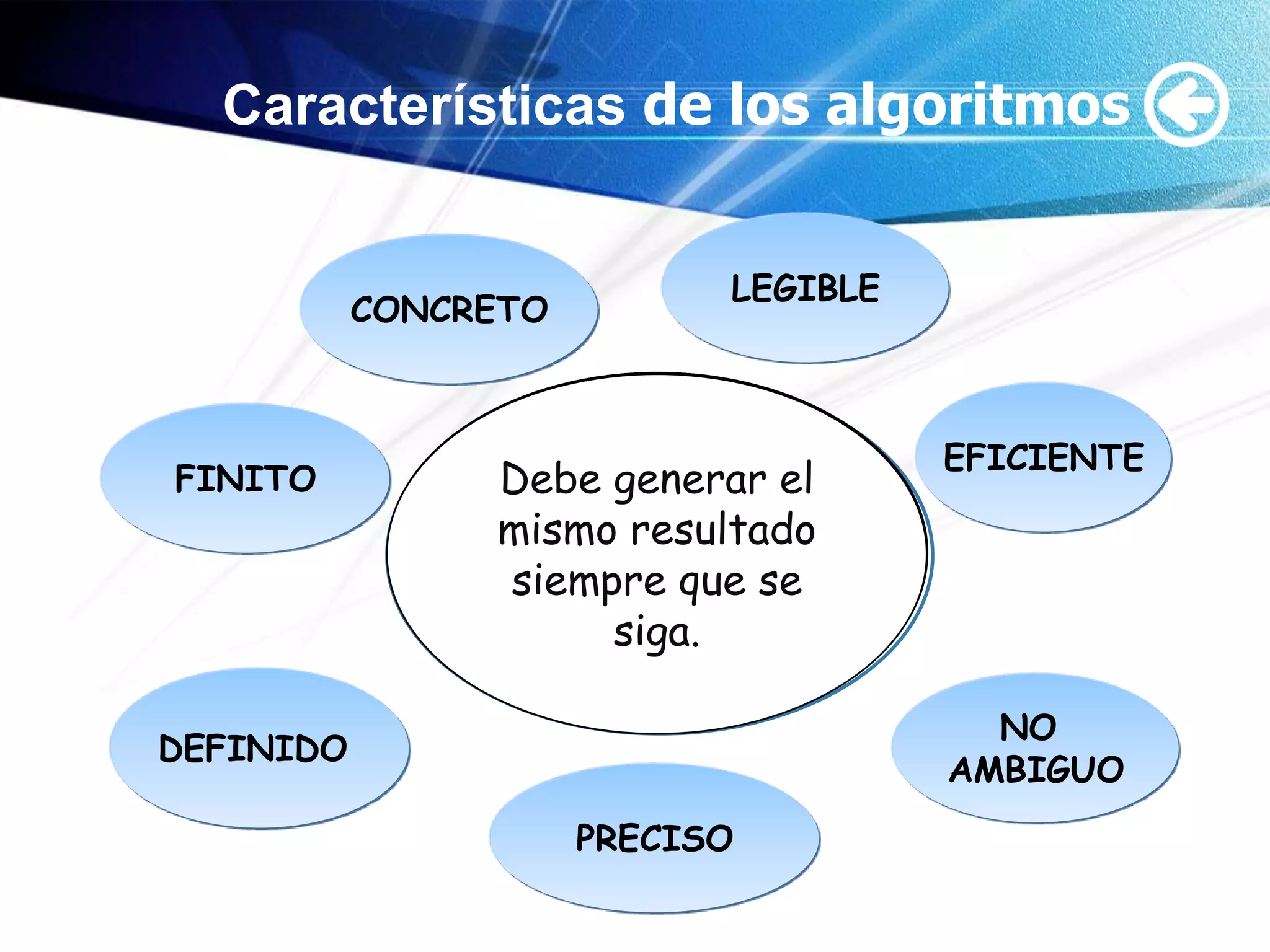 Características de los algoritmos

CONCRETO

LEGIBLE

FINITO

Debe generar el mismo resultado siempre que se siga.

EFICIENTE

DEFINIDO

NO AMBIGUO

PRECISO